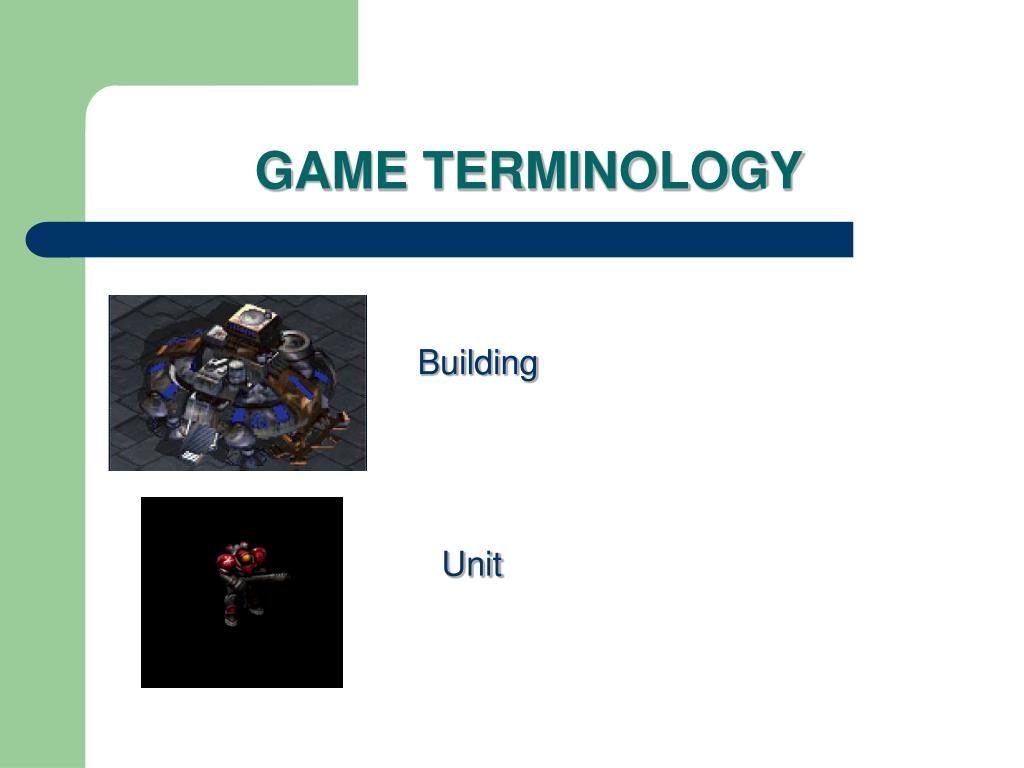 GAME TERMINOLOGY

Building

Unit